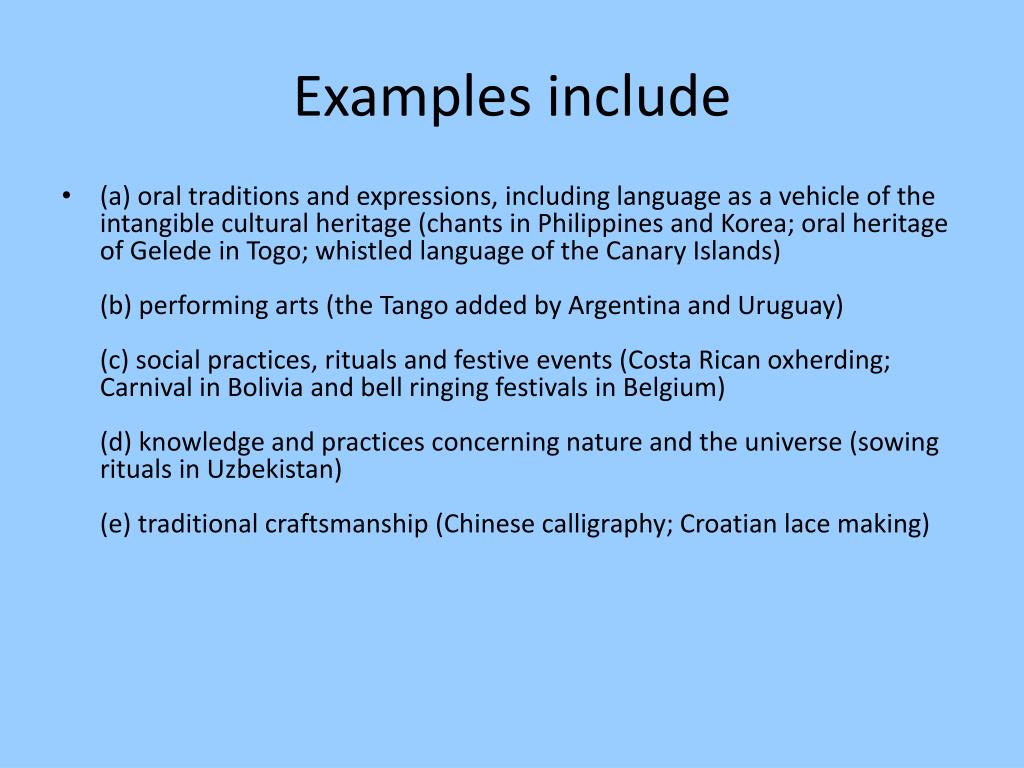 Examples include

• (a) oral traditions and expressions, including language as a vehicle of the intangible cultural heritage (chants in Philippines and Korea; oral heritage of Gelede in Togo; whistled language of the Canary Islands)

(b) performing arts (the Tango added by Argentina and Uruguay)

(c) social practices, rituals and festive events (Costa Rican oxherding; Carnival in Bolivia and bell ringing festivals in Belgium)

(d) knowledge and practices concerning nature and the universe (sowing rituals in Uzbekistan)

(e) traditional craftsmanship (Chinese calligraphy; Croatian lace making)